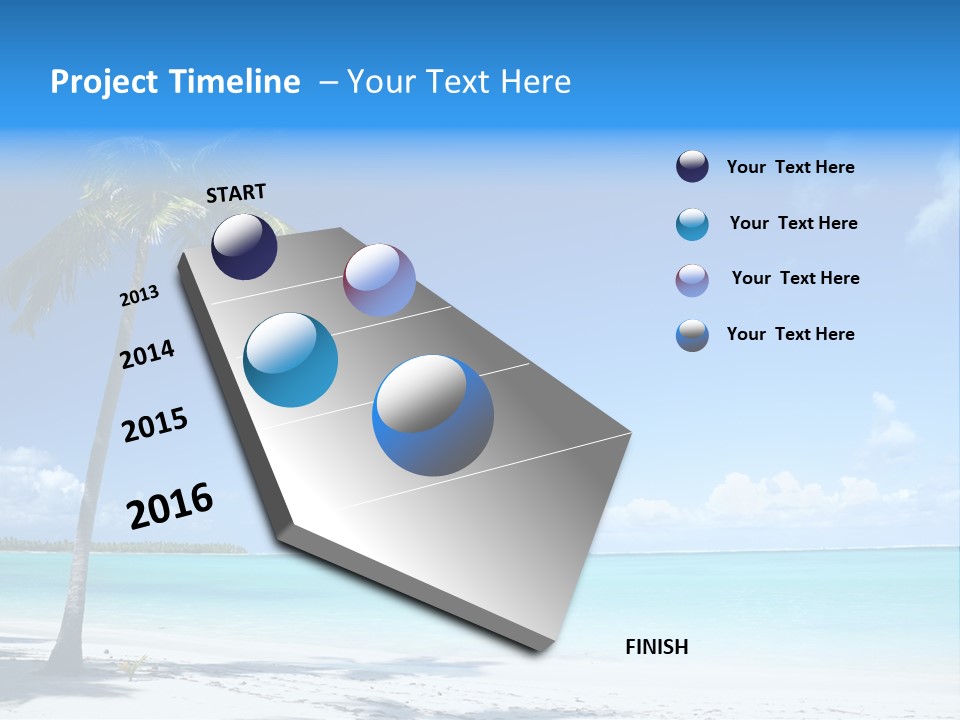 Project Timeline – Your Text Here

START

2013

2014

2015

2016

FINISH

Your Text Here

Your Text Here

Your Text Here

Your Text Here